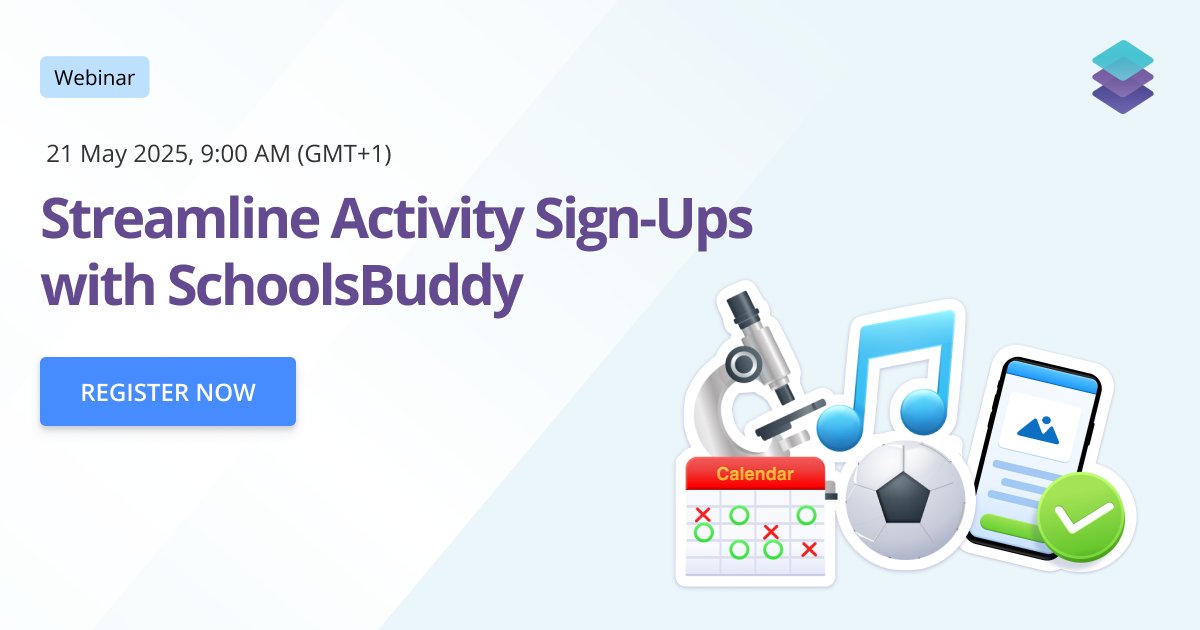 Webinar

21 May 2025, 9:00 AM (GMT+1)

Streamline Activity Sign-Ups with SchoolsBuddy

REGISTER NOW

Calendar